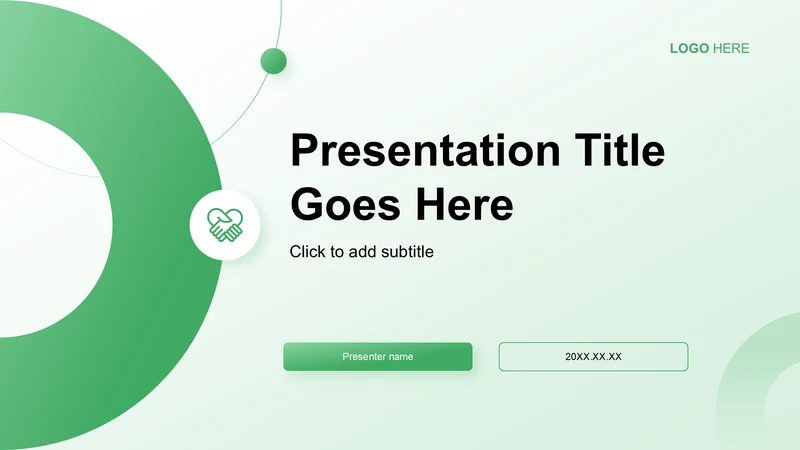 LOGO HERE

Presentation Title Goes Here

Click to add subtitle

Presenter name

20XX.XX.XX